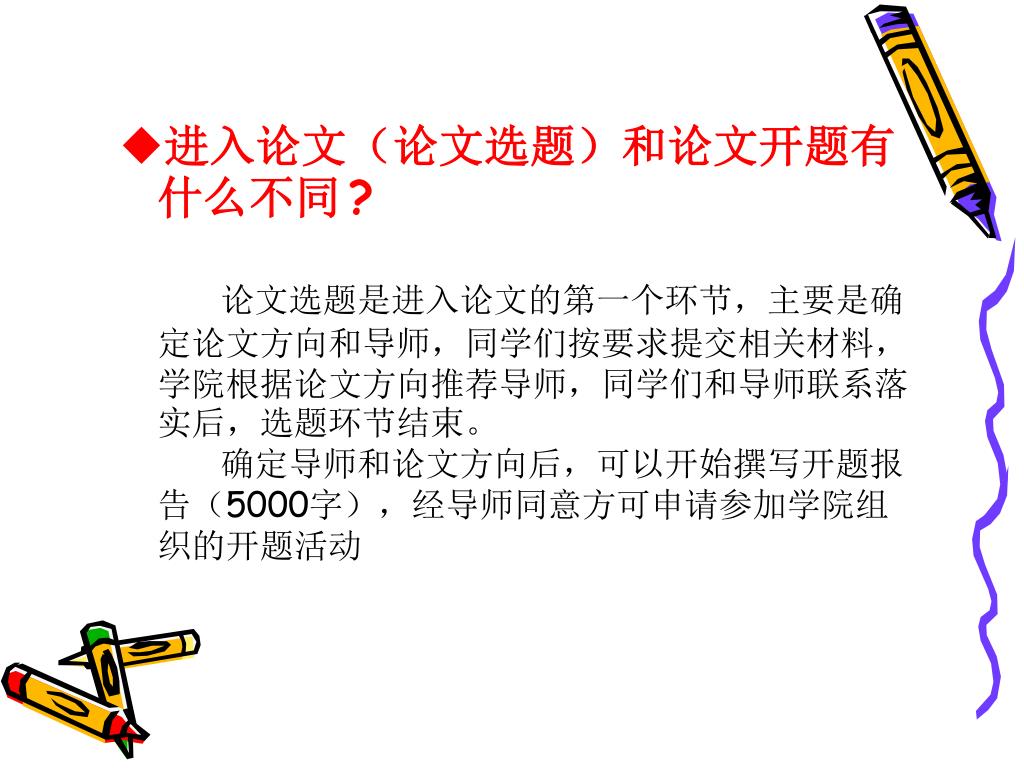 ◆进入论文（论文选题）和论文开题有什么不同？

论文选题是进入论文的第一个环节，主要是确定论文方向和导师，同学们按要求提交相关材料，学院根据论文方向推荐导师，同学们和导师联系落实后，选题环节结束。

确定导师和论文方向后，可以开始撰写开题报告（5000字），经导师同意方可申请参加学院组织的开题活动